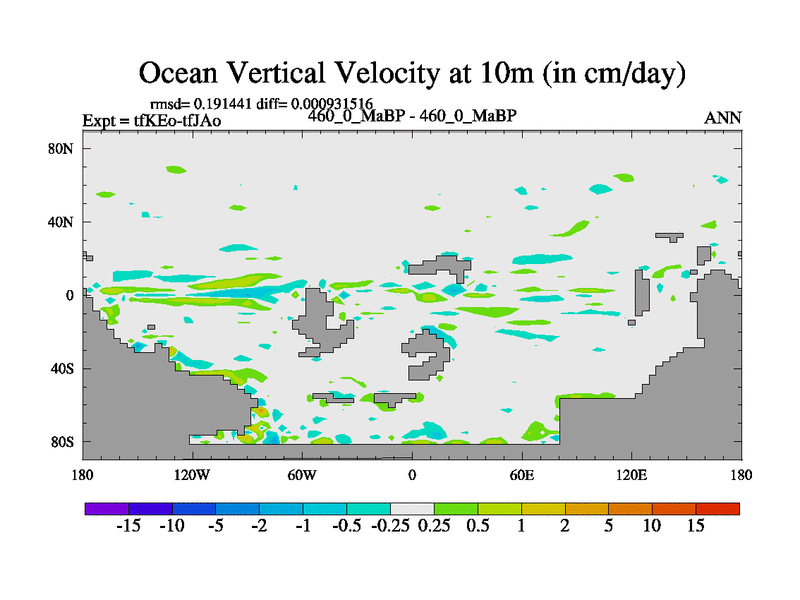 Ocean Vertical Velocity at 10m (in cm/day)

rmsd= 0.191441 diff= 0.000931516
Expt = tfKEo-tfJAo
460_0_MaBP - 460_0_MaBP
ANN

80N
40N
0
40S
80S

180
120W
60W
0
60E
120E
180

-15 -10 -5 -2 -1 -0.5 -0.25 0.25 0.5 1 2 5 10 15